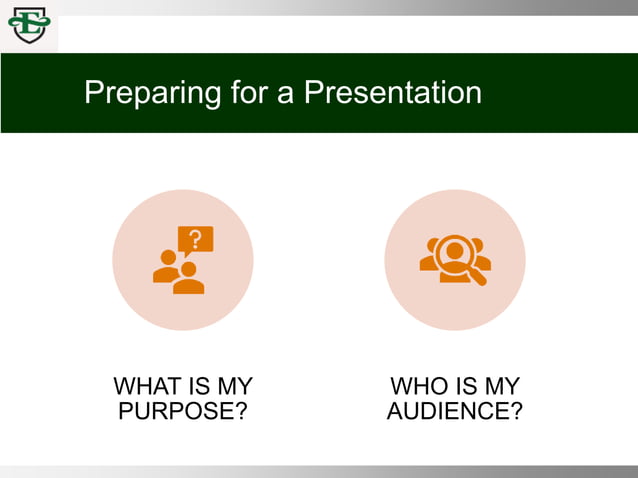 E

Preparing for a Presentation

?

WHAT IS MY PURPOSE?

WHO IS MY AUDIENCE?